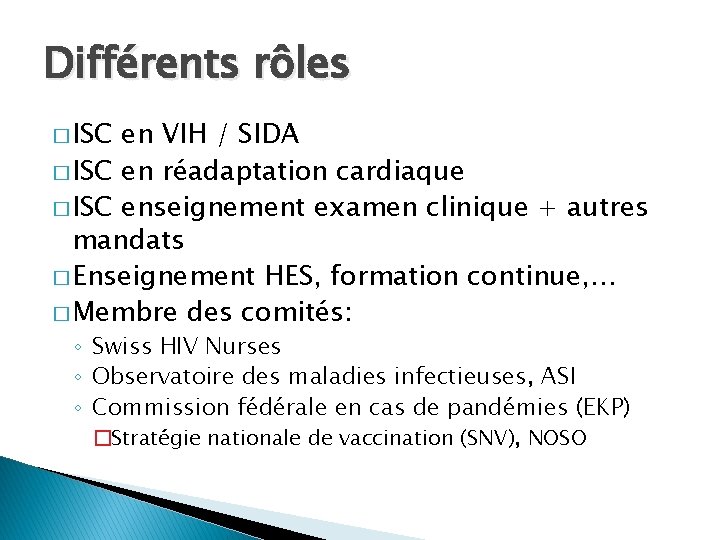 Différents rôles

□ ISC en VIH / SIDA
□ ISC en réadaptation cardiaque
□ ISC enseignement examen clinique + autres mandats
□ Enseignement HES, formation continue,…
□ Membre des comités:
◦ Swiss HIV Nurses
◦ Observatoire des maladies infectieuses, ASI
◦ Commission fédérale en cas de pandémies (EKP)
□ Stratégie nationale de vaccination (SNV), NOSO